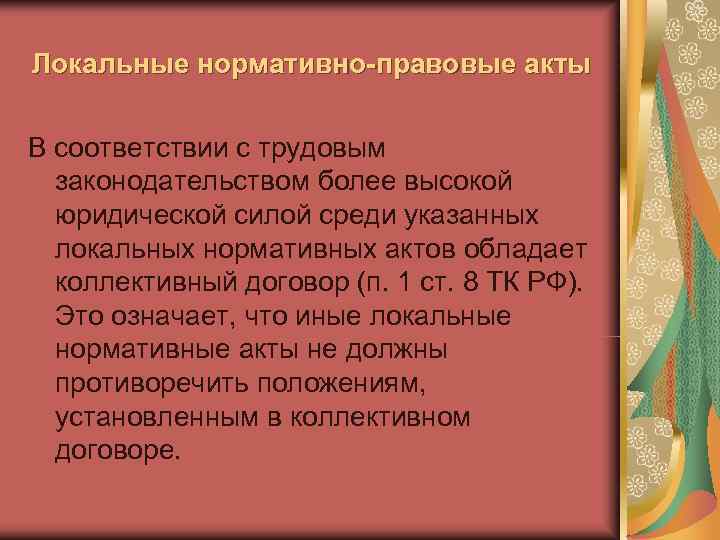 Локальные нормативно-правовые акты

В соответствии с трудовым законодательством более высокой юридической силой среди указанных локальных нормативных актов обладает коллективный договор (п. 1 ст. 8 ТК РФ). Это означает, что иные локальные нормативные акты не должны противоречить положениям, установленным в коллективном договоре.